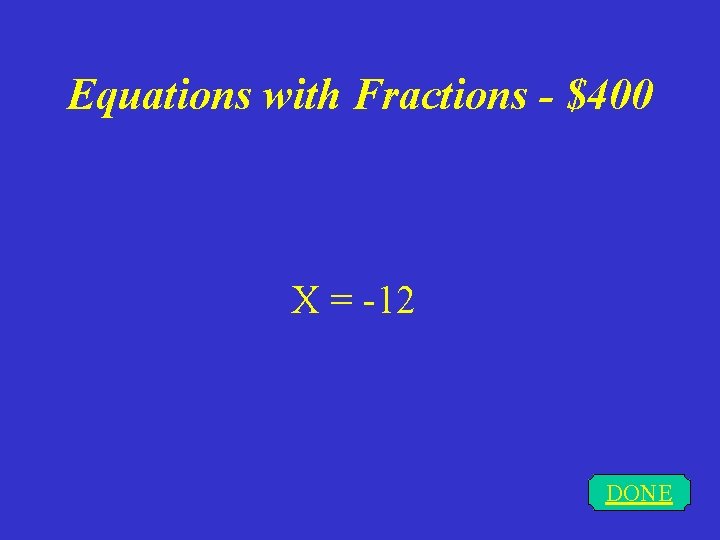 Equations with Fractions - \$400

$X = -12$

DONE